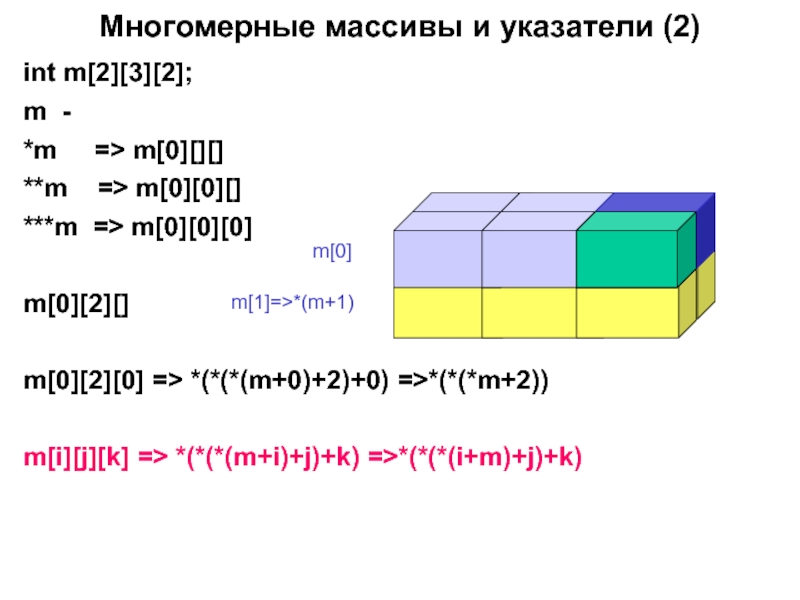 Многомерные массивы и указатели (2)

int m[2][3][2];

m -

*m => m[0][][]

**m => m[0][0][]

***m => m[0][0][0]

m[0]

m[0][2][]

m[1]=>*(m+1)

m[0][2][0] => *(*(*(m+0)+2)+0) =>*(*(*m+2))

m[i][j][k] => *(*(*(m+i)+j)+k) =>*(*(*(i+m)+j)+k)